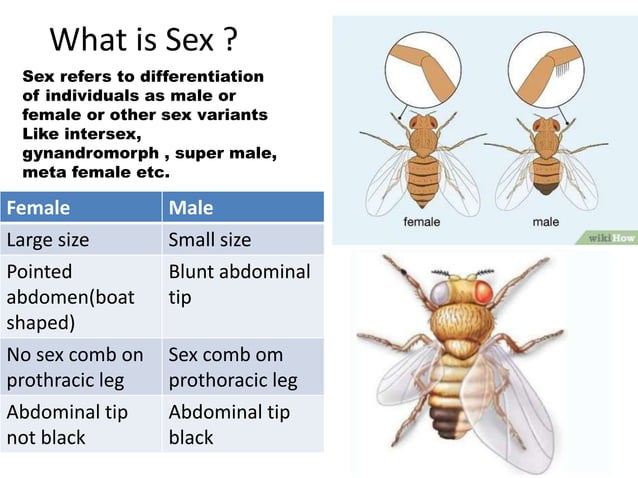 What is Sex ?

Sex refers to differentiation of individuals as male or female or other sex variants Like intersex, gynandromorph , super male, meta female etc.

| Female | Male |
|---|---|
| Large size | Small size |
| Pointed abdomen(boat shaped) | Blunt abdominal tip |
| No sex comb on prothracic leg | Sex comb om prothoracic leg |
| Abdominal tip not black | Abdominal tip black |

female

male

wikiHow